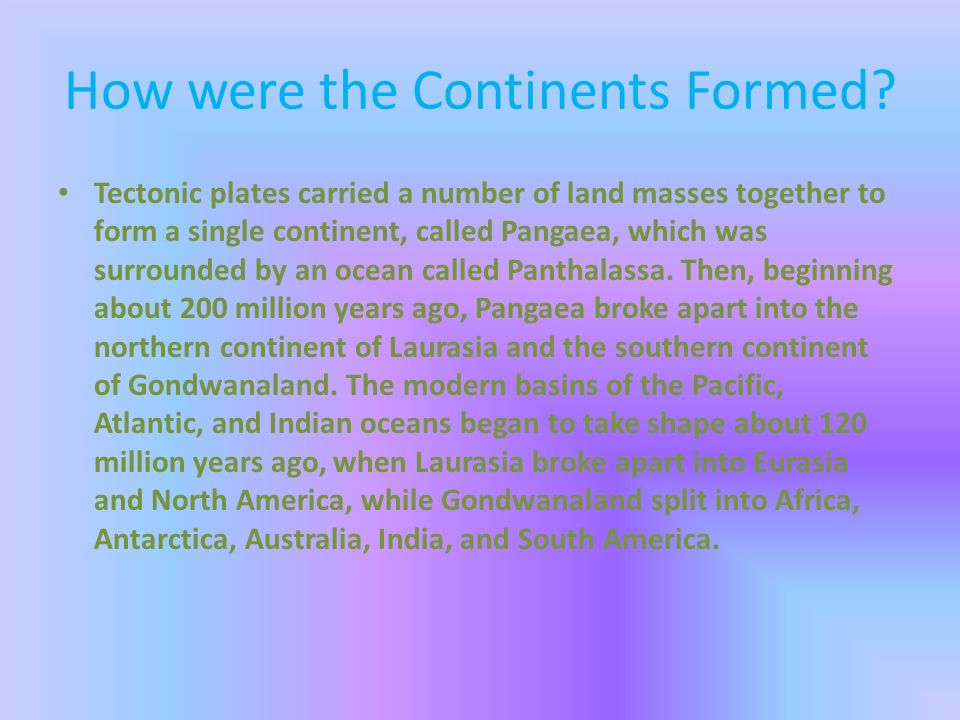 How were the Continents Formed?

• Tectonic plates carried a number of land masses together to form a single continent, called Pangaea, which was surrounded by an ocean called Panthalassa. Then, beginning about 200 million years ago, Pangaea broke apart into the northern continent of Laurasia and the southern continent of Gondwanaland. The modern basins of the Pacific, Atlantic, and Indian oceans began to take shape about 120 million years ago, when Laurasia broke apart into Eurasia and North America, while Gondwanaland split into Africa, Antarctica, Australia, India, and South America.